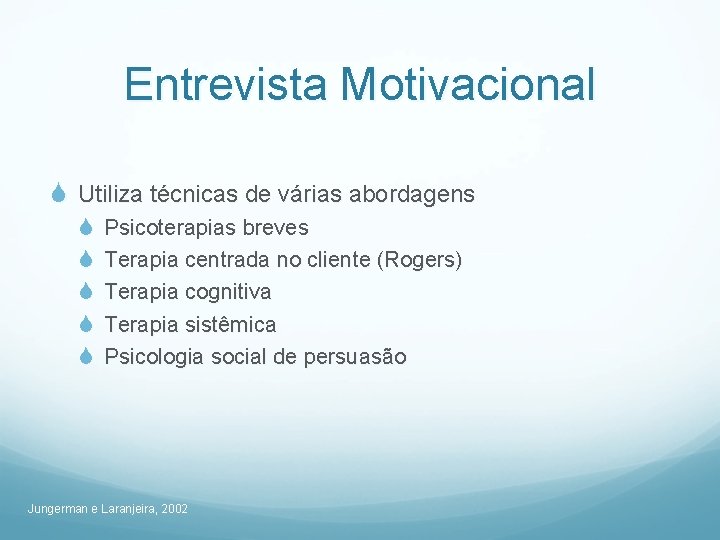 Entrevista Motivacional

Utiliza técnicas de várias abordagens

Psicoterapias breves

Terapia centrada no cliente (Rogers)

Terapia cognitiva

Terapia sistêmica

Psicologia social de persuasão

Jungerman e Laranjeira, 2002